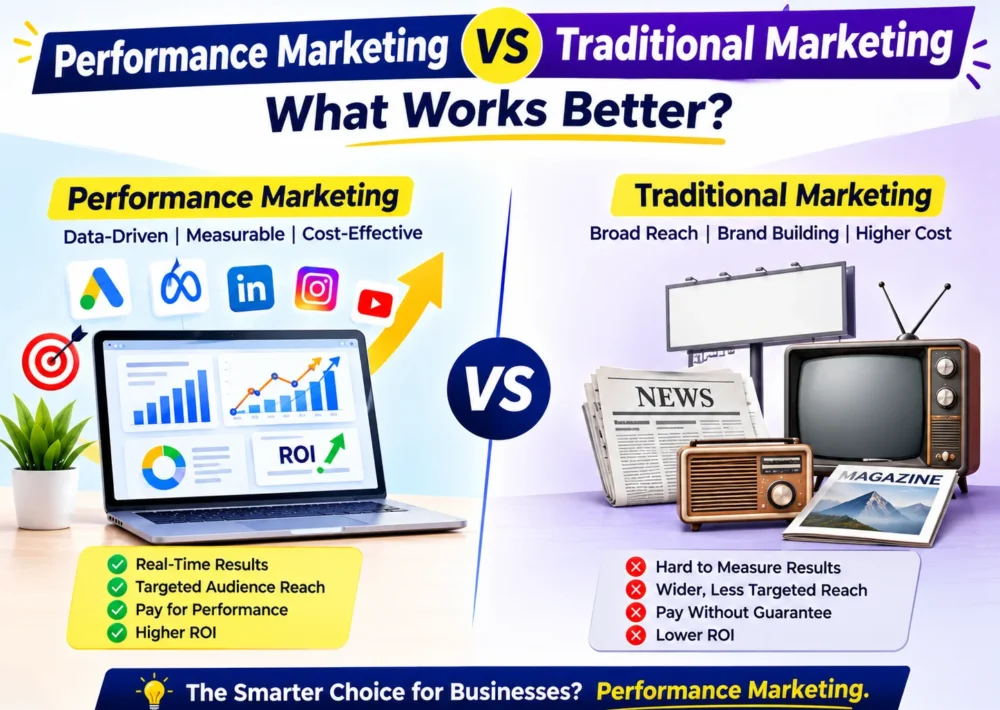 Performance Marketing VS Traditional Marketing
What Works Better?

Performance Marketing
Data-Driven | Measurable | Cost-Effective

in

ROI

Real-Time Results
Targeted Audience Reach
Pay for Performance
Higher ROI

VS

Traditional Marketing
Broad Reach | Brand Building | Higher Cost

NEWS

MAGAZINE

Hard to Measure Results
Wider, Less Targeted Reach
Pay Without Guarantee
Lower ROI

The Smarter Choice for Businesses? Performance Marketing.